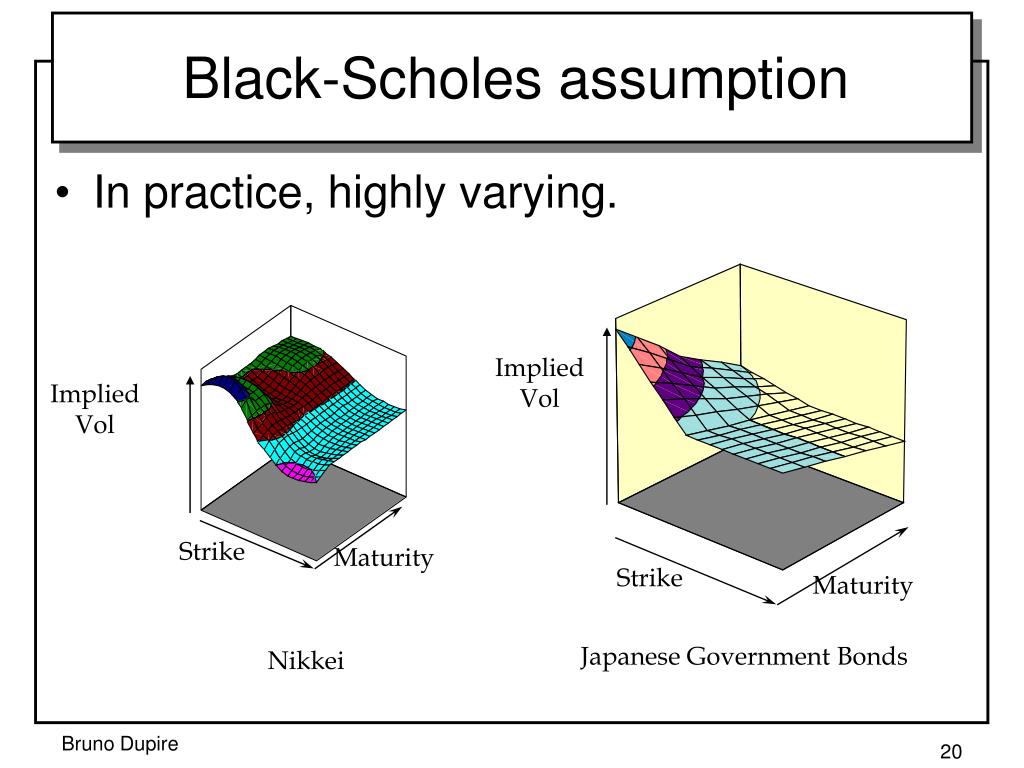 Black-Scholes assumption

• In practice, highly varying.

Implied Vol

Strike

Maturity

Nikkei

Implied Vol

Strike

Maturity

Japanese Government Bonds

Bruno Dupire

20